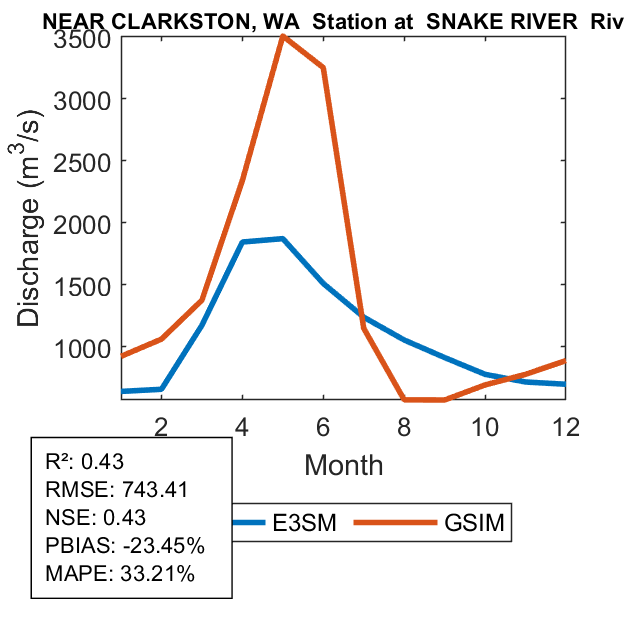 NEAR CLARKSTON, WA Station at SNAKE RIVER Riv

3500
3000
2500
2000
1500
1000

Discharge ($m^3/s$)

2
4
6
8
10
12

Month

R²: 0.43
RMSE: 743.41
NSE: 0.43
PBIAS: -23.45%
MAPE: 33.21%

E3SM
GSIM